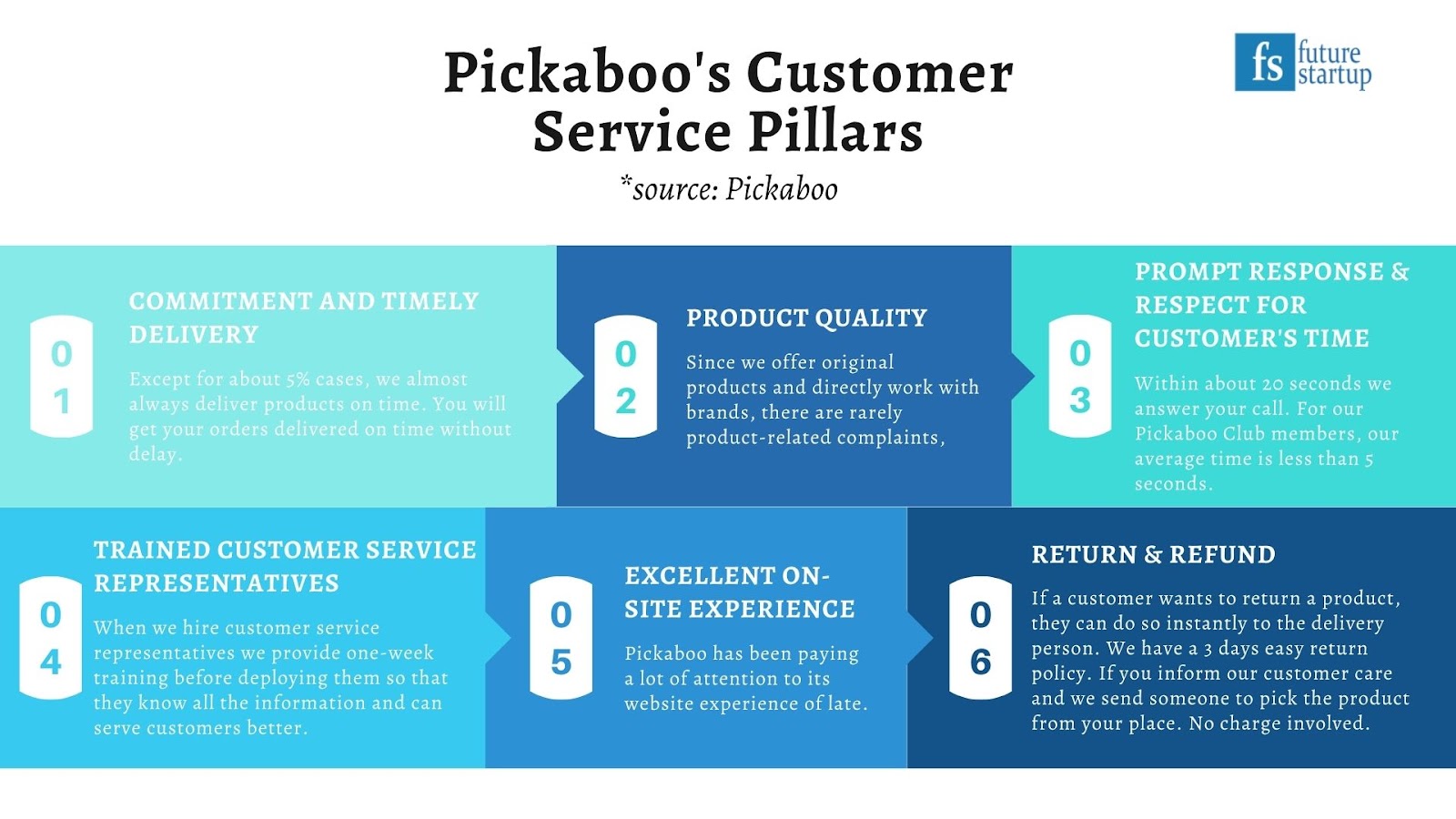 Pickaboo's Customer Service Pillars

*source: Pickaboo

fs future startup

01

COMMITMENT AND TIMELY DELIVERY

Except for about 5% cases, we almost always deliver products on time. You will get your orders delivered on time without delay.

02

PRODUCT QUALITY

Since we offer original products and directly work with brands, there are rarely product-related complaints,

03

PROMPT RESPONSE & RESPECT FOR CUSTOMER'S TIME

Within about 20 seconds we answer your call. For our Pickaboo Club members, our average time is less than 5 seconds.

04

TRAINED CUSTOMER SERVICE REPRESENTATIVES

When we hire customer service representatives we provide one-week training before deploying them so that they know all the information and can serve customers better.

05

EXCELLENT ON-SITE EXPERIENCE

Pickaboo has been paying a lot of attention to its website experience of late.

06

RETURN & REFUND

If a customer wants to return a product, they can do so instantly to the delivery person. We have a 3 days easy return policy. If you inform our customer care and we send someone to pick the product from your place. No charge involved.